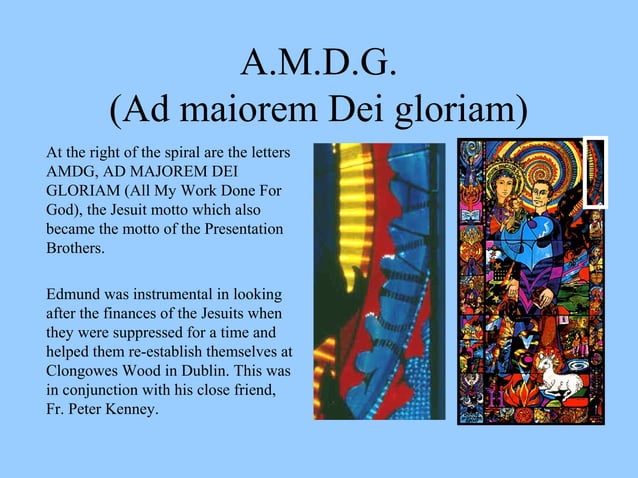 A.M.D.G.
(Ad maiorem Dei gloriam)

At the right of the spiral are the letters AMDG, AD MAJOREM DEI GLORIAM (All My Work Done For God), the Jesuit motto which also became the motto of the Presentation Brothers.

Edmund was instrumental in looking after the finances of the Jesuits when they were suppressed for a time and helped them re-establish themselves at Clongowes Wood in Dublin. This was in conjunction with his close friend, Fr. Peter Kenney.